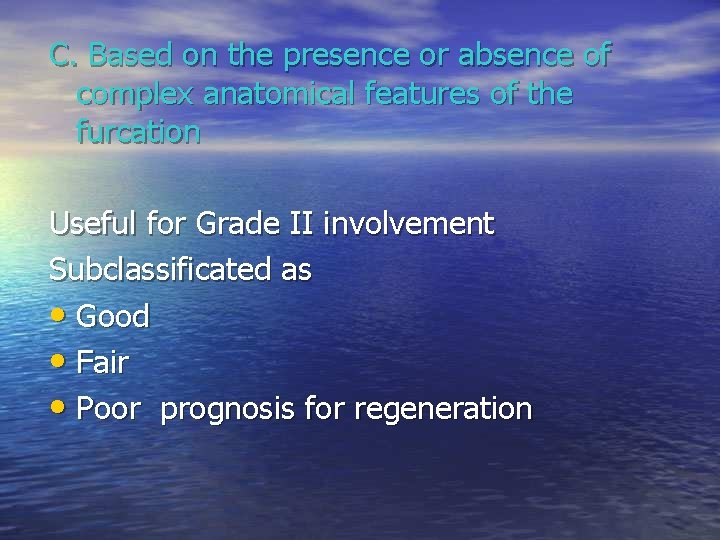 C. Based on the presence or absence of complex anatomical features of the furcation

Useful for Grade II involvement

Subclassificated as

• Good
• Fair
• Poor prognosis for regeneration